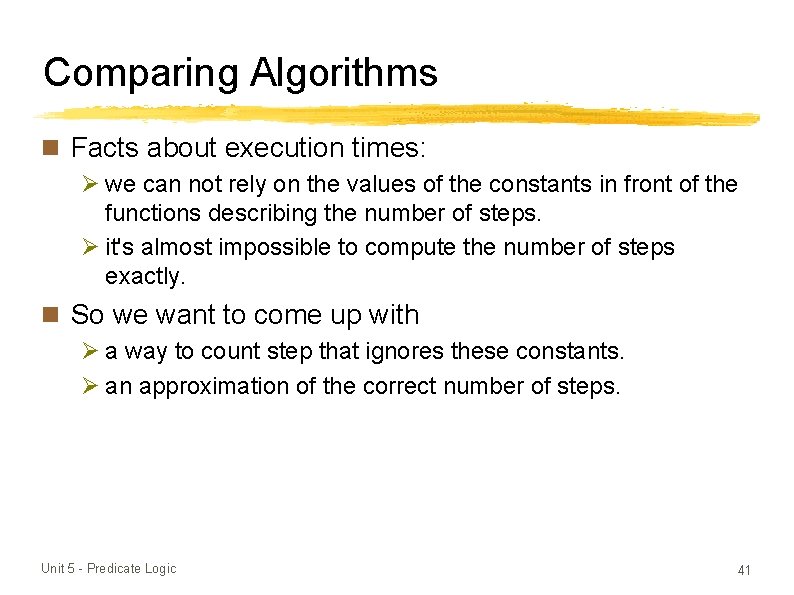 Comparing Algorithms

Facts about execution times:

we can not rely on the values of the constants in front of the functions describing the number of steps.

it's almost impossible to compute the number of steps exactly.

So we want to come up with

a way to count step that ignores these constants.

an approximation of the correct number of steps.

Unit 5 - Predicate Logic

41